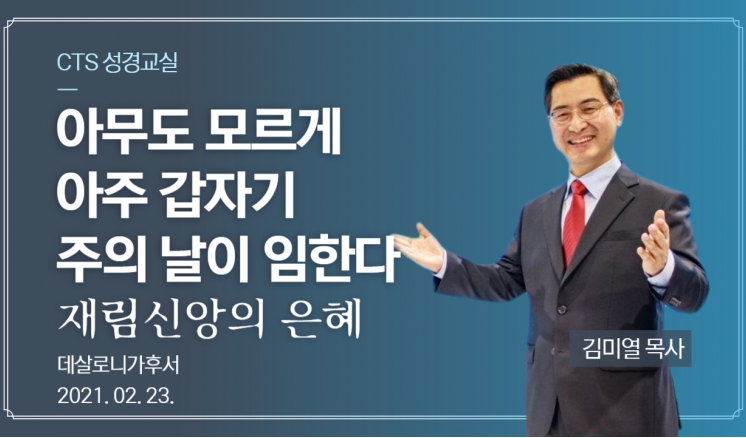 CTS 성경교실

아무도 모르게
아주 갑자기
주의 날이 임한다
재림신앙의 은혜

데살로니가후서
2021. 02. 23.

김미열 목사